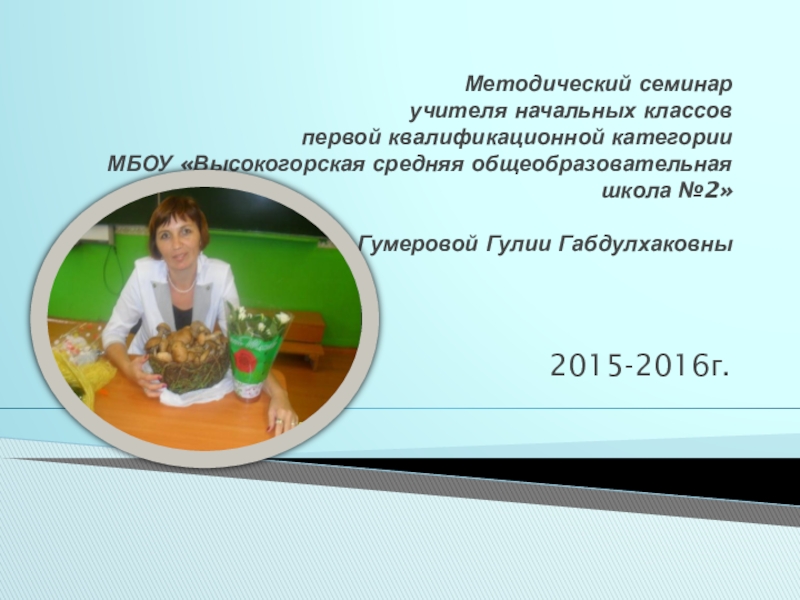 Методический семинар
учителя начальных классов
первой квалификационной категории
МБОУ «Высокогорская средняя общеобразовательная школа №2»

Гумеровой Гулии Габдулхаковны

2015-2016г.